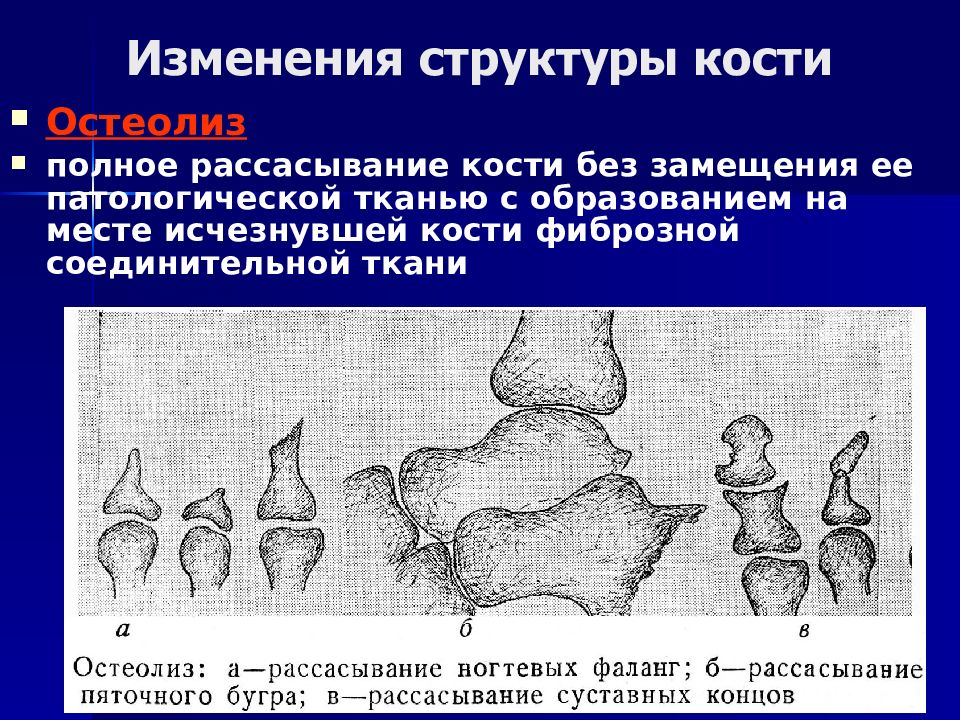 Изменения структуры кости

Остеолиз

полное рассасывание кости без замещения ее патологической тканью с образованием на месте исчезнувшей кости фиброзной соединительной ткани

а

б

в

Остеолиз: а—рассасывание ногтевых фаланг; б—рассасывание пяточного бугра; в—рассасывание суставных концов